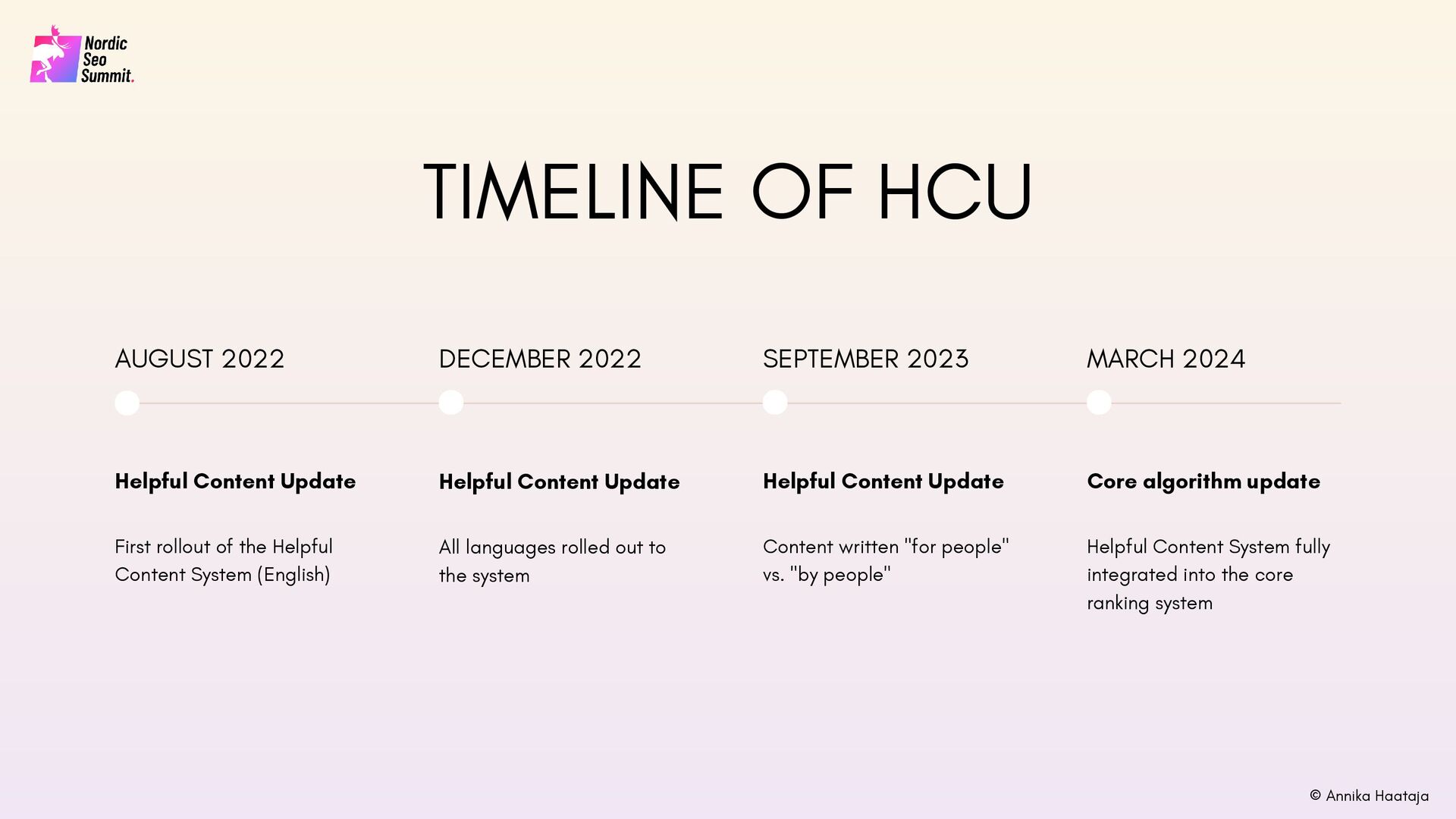 Nordic Seo Summit.

TIMELINE OF HCU

AUGUST 2022

Helpful Content Update

First rollout of the Helpful Content System (English)

DECEMBER 2022

Helpful Content Update

All languages rolled out to the system

SEPTEMBER 2023

Helpful Content Update

Content written "for people" vs. "by people"

MARCH 2024

Core algorithm update

Helpful Content System fully integrated into the core ranking system

© Annika Haataja